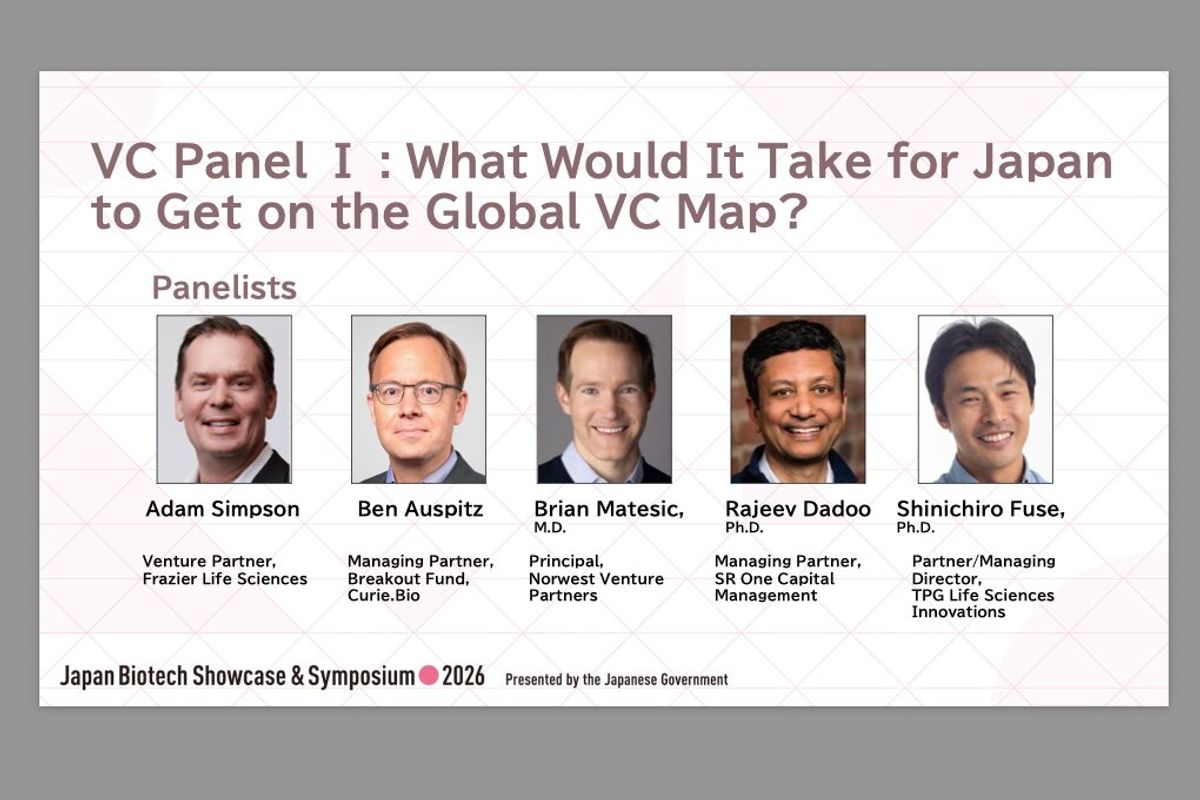 VC Panel Ⅰ : What Would It Take for Japan to Get on the Global VC Map?

Panelists

Adam Simpson

Venture Partner, Frazier Life Sciences

Ben Auspitz

Managing Partner, Breakout Fund, Curie.Bio

Brian Matesic, M.D.

Principal, Norwest Venture Partners

Rajeev Dadoo Ph.D.

Managing Partner, SR One Capital Management

Shinichiro Fuse, Ph.D.

Partner/Managing Director, TPG Life Sciences Innovations

Japan Biotech Showcase & Symposium 2026 Presented by the Japanese Government